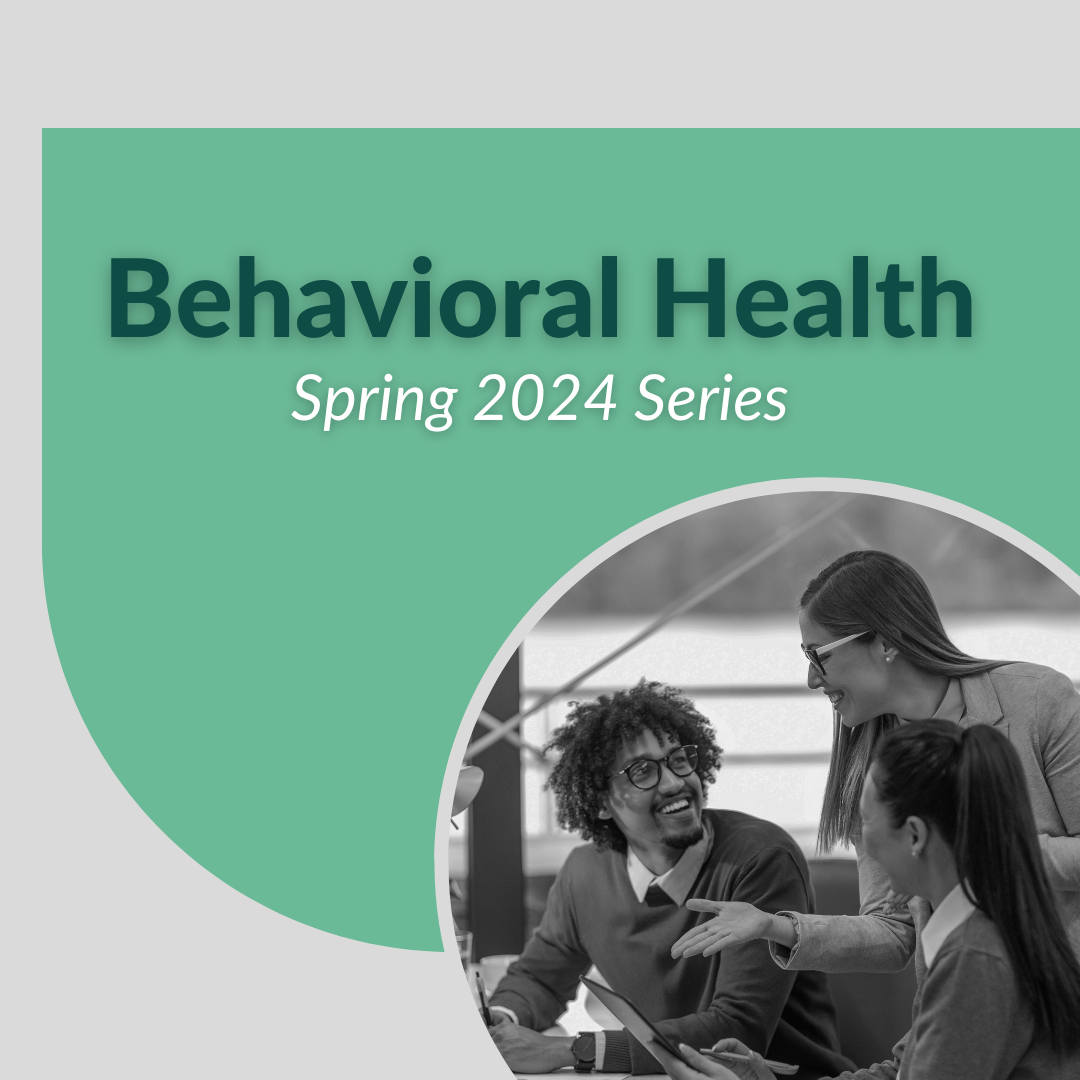 Behavioral Health
Spring 2024 Series